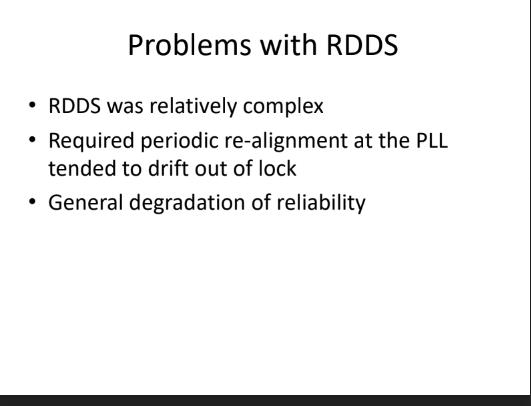 Problems with RDDS

• RDDS was relatively complex
• Required periodic re-alignment at the PLL tended to drift out of lock
• General degradation of reliability